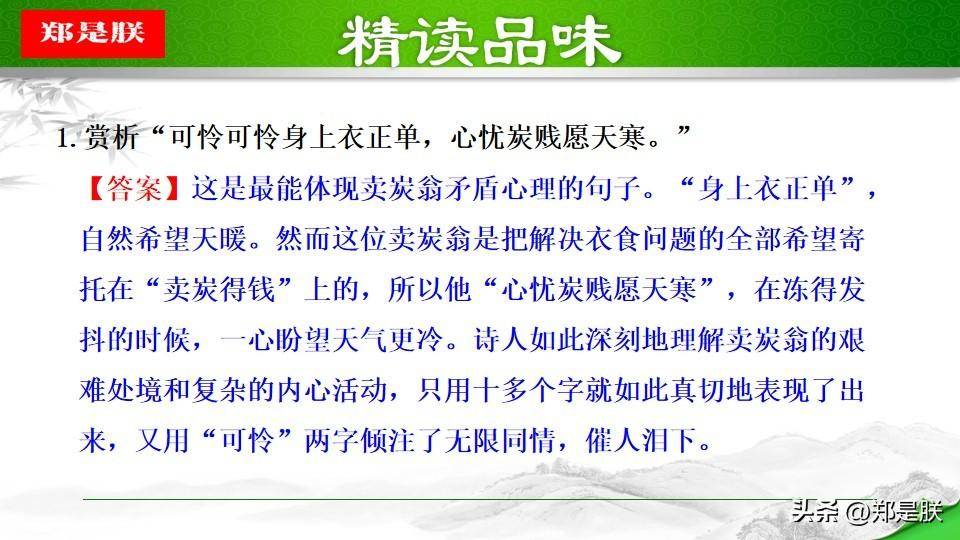 郑是朕

精读品味

1. 赏析“可怜可怜身上衣正单，心忧炭贱愿天寒。”

【答案】这是最能体现卖炭翁矛盾心理的句子。“身上衣正单”，自然希望天暖。然而这位卖炭翁是把解决衣食问题的全部希望寄托在“卖炭得钱”上的，所以他“心忧炭贱愿天寒”，在冻得发抖的时候，一心盼望天气更冷。诗人如此深刻地理解卖炭翁的艰难处境和复杂的内心活动，只用十多个字就如此真切地表现了出来，又用“可怜”两字倾注了无限同情，催人泪下。

头条 @郑是朕